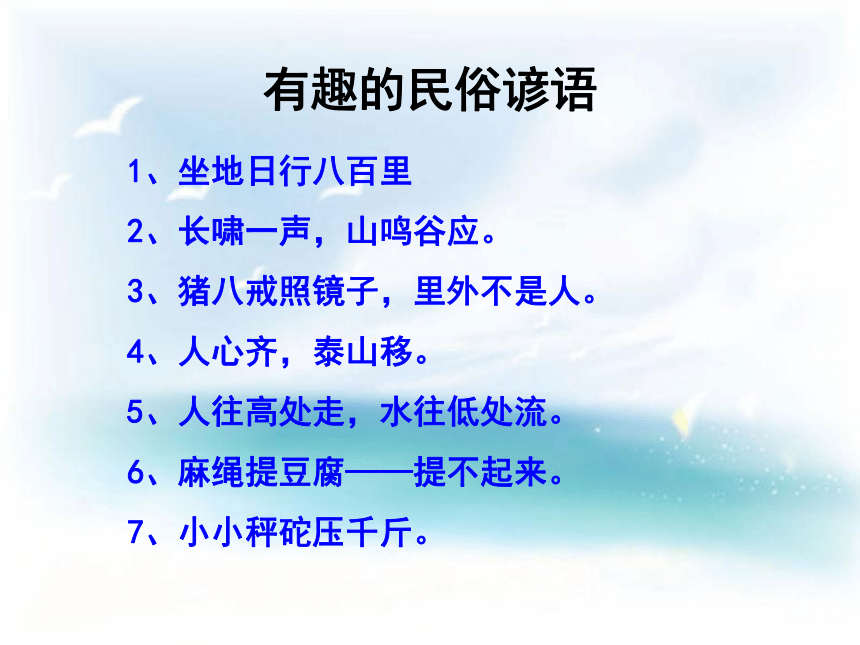 有趣的民俗谚语

1、坐地日行八百里

2、长啸一声，山鸣谷应。

3、猪八戒照镜子，里外不是人。

4、人心齐，泰山移。

5、人往高处走，水往低处流。

6、麻绳提豆腐——提不起来。

7、小小秤砣压千斤。